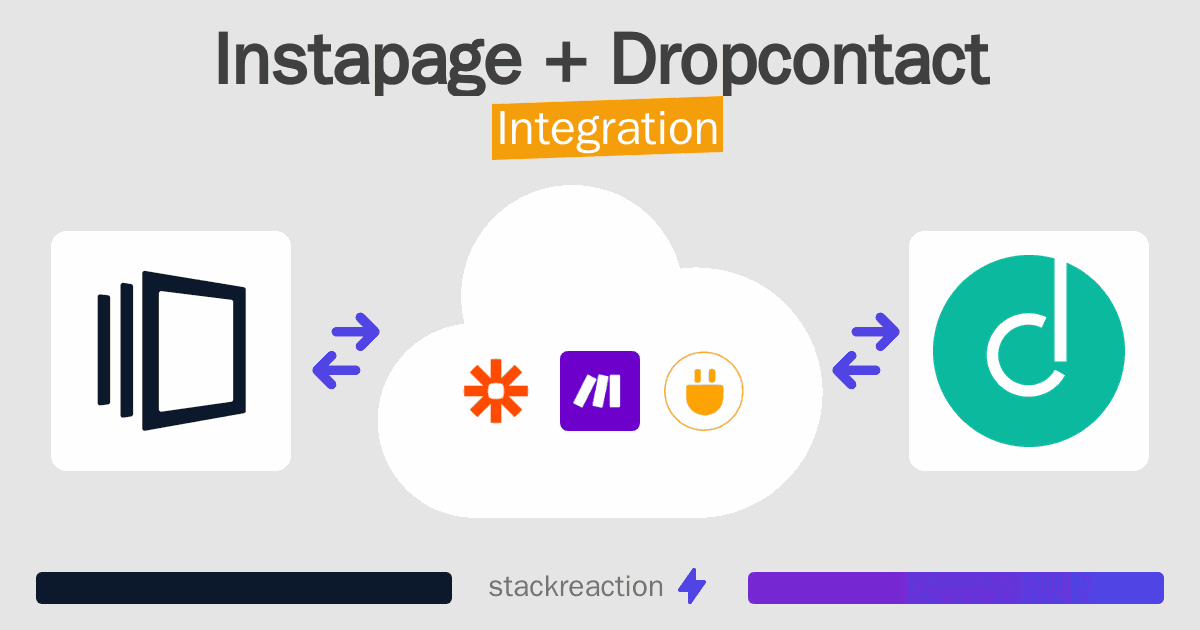 Instapage + Dropcontact
Integration

stackreaction